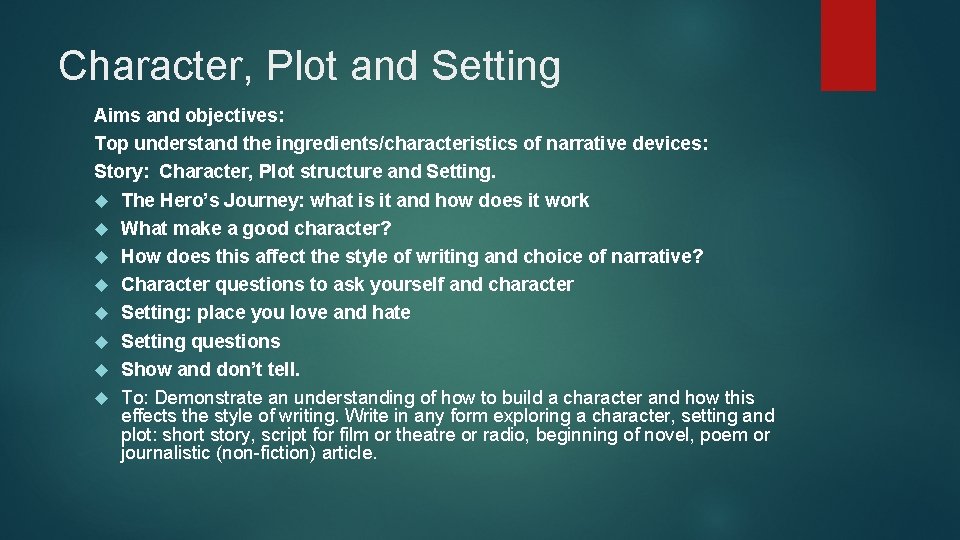 Character, Plot and Setting

Aims and objectives:
Top understand the ingredients/characteristics of narrative devices:
Story: Character, Plot structure and Setting.

- The Hero's Journey: what is it and how does it work
- What make a good character?
- How does this affect the style of writing and choice of narrative?
- Character questions to ask yourself and character
- Setting: place you love and hate
- Setting questions
- Show and don't tell.
- To: Demonstrate an understanding of how to build a character and how this effects the style of writing. Write in any form exploring a character, setting and plot: short story, script for film or theatre or radio, beginning of novel, poem or journalistic (non-fiction) article.